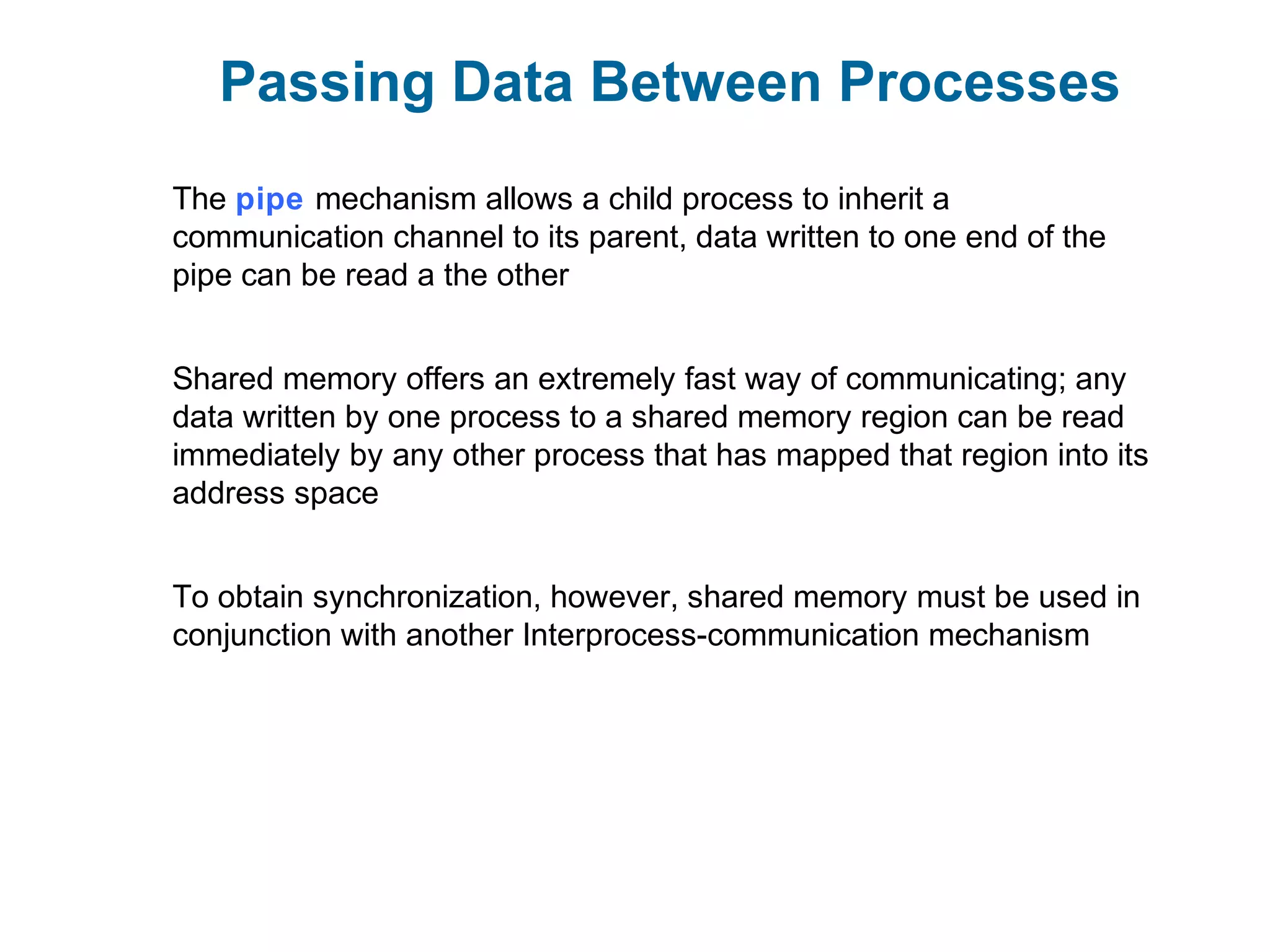 Passing Data Between Processes

The pipe mechanism allows a child process to inherit a communication channel to its parent, data written to one end of the pipe can be read a the other

Shared memory offers an extremely fast way of communicating; any data written by one process to a shared memory region can be read immediately by any other process that has mapped that region into its address space

To obtain synchronization, however, shared memory must be used in conjunction with another Interprocess-communication mechanism